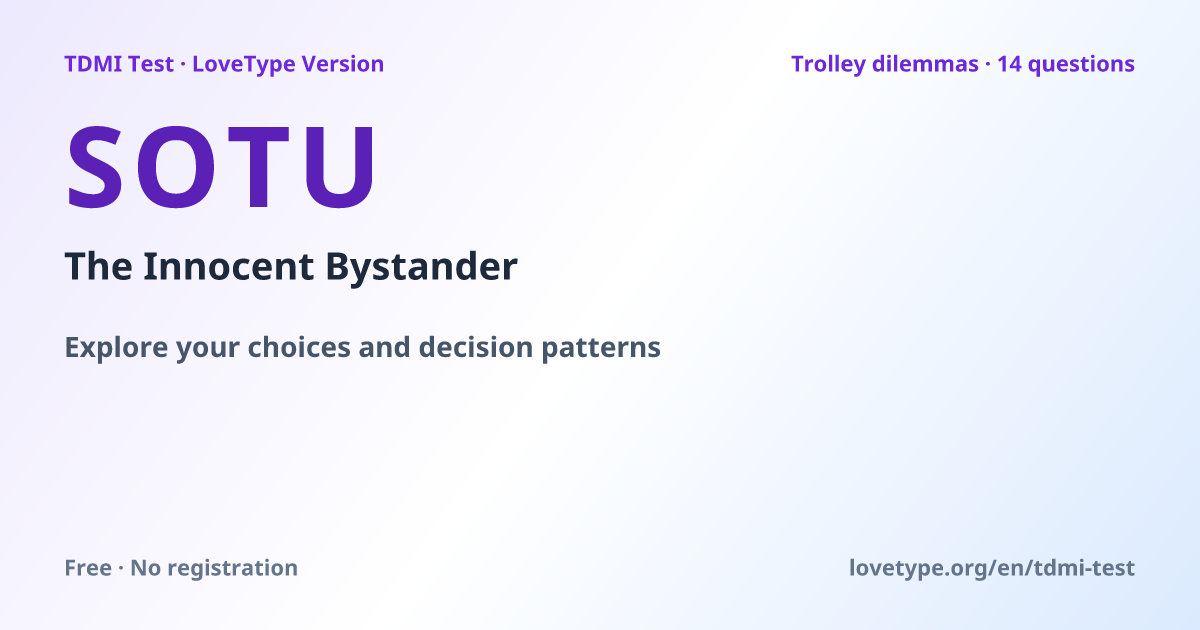 TDMI Test · LoveType Version

Trolley dilemmas · 14 questions

SOTU

The Innocent Bystander

Explore your choices and decision patterns

Free · No registration

lovetype.org/en/tdmi-test